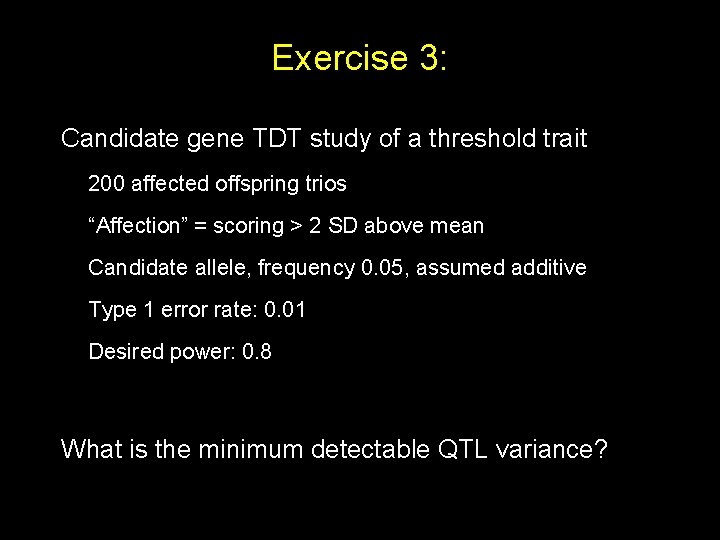 Exercise 3:

Candidate gene TDT study of a threshold trait

200 affected offspring trios

“Affection” = scoring > 2 SD above mean

Candidate allele, frequency 0.05, assumed additive

Type 1 error rate: 0.01

Desired power: 0.8

What is the minimum detectable QTL variance?